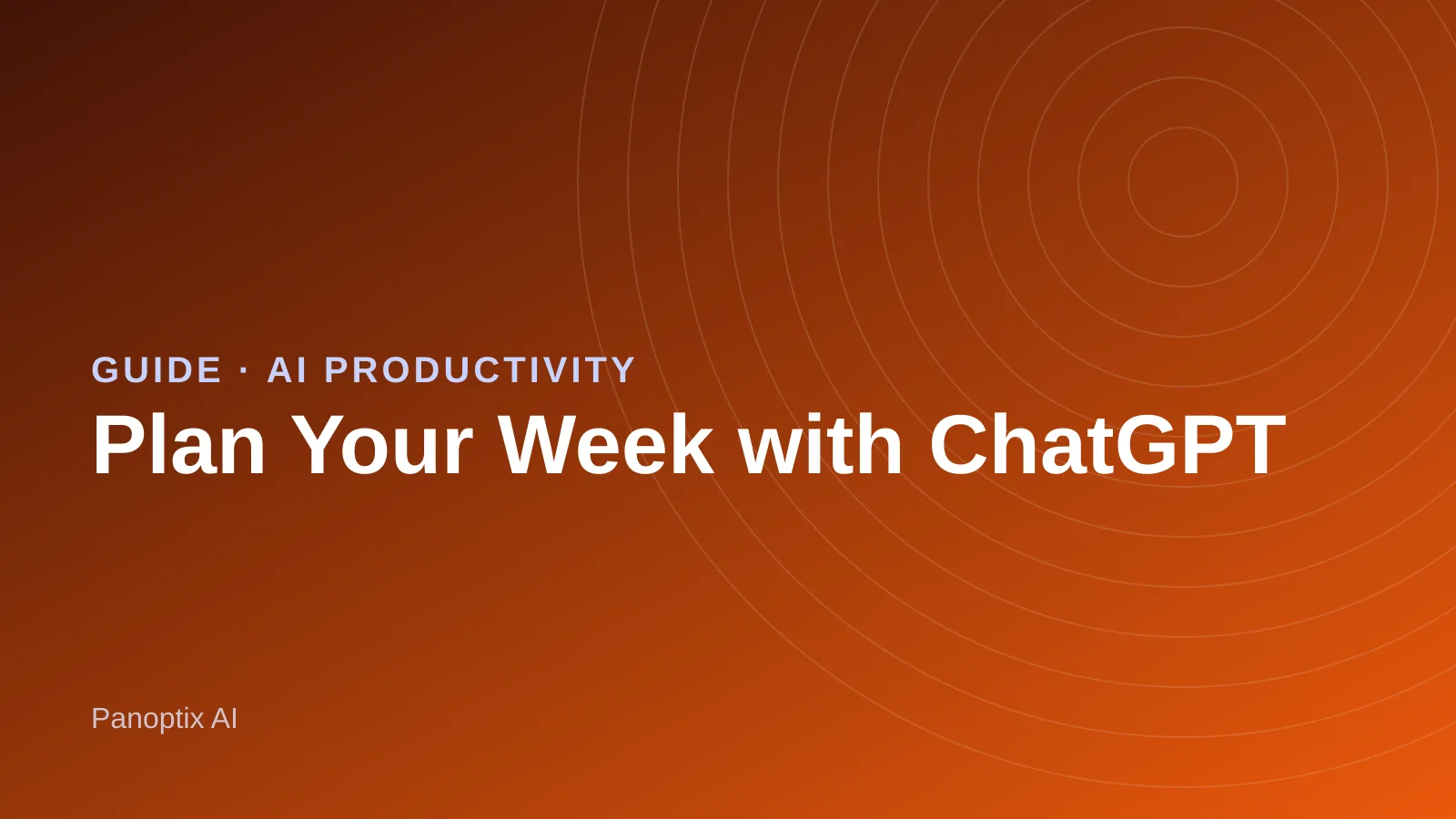 GUIDE · AI PRODUCTIVITY

Plan Your Week with ChatGPT

Panoptix AI